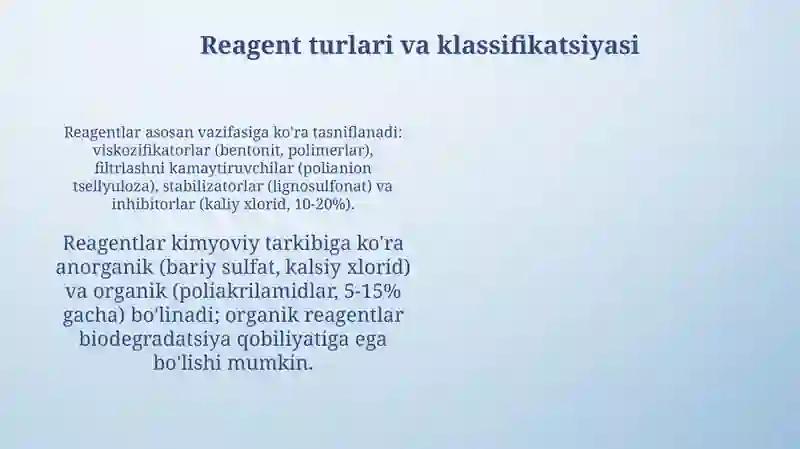 Reagent turlari va klassifikatsiyasi

Reagentlar asosan vazifasiga ko'ra tasniflanadi: viskozifikatorlar (bentonit, polimerlar), filtrlashni kamaytiruvchilar (polianion tsellyuloza), stabilizatorlar (lignosulfonat) va inhibitorlar (kaliy xlorid, 10-20%).

Reagentlar kimyoviy tarkibiga ko'ra anorganik (bariy sulfat, kalsiy xlorid) va organik (poliakrilamidlar, 5-15% gacha) bo'linadi; organik reagentlar biodegradatsiya qobiliyatiga ega bo'lishi mumkin.